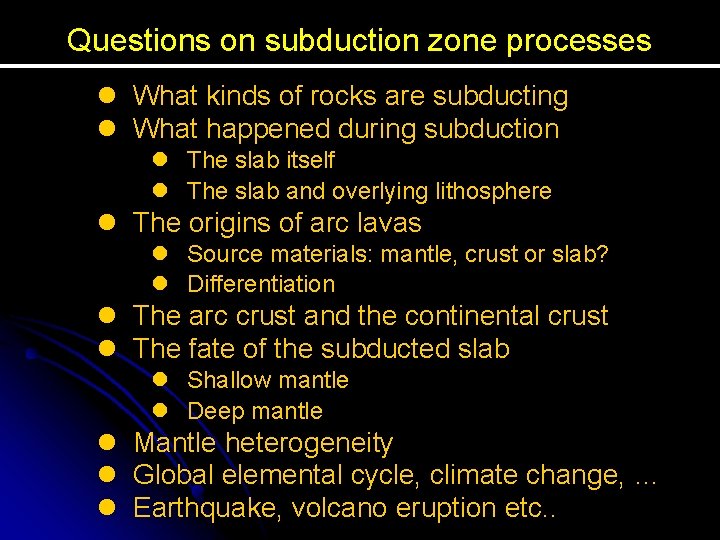 Questions on subduction zone processes

- What kinds of rocks are subducting
- What happened during subduction
  - The slab itself
  - The slab and overlying lithosphere
- The origins of arc lavas
  - Source materials: mantle, crust or slab?
  - Differentiation
- The arc crust and the continental crust
- The fate of the subducted slab
  - Shallow mantle
  - Deep mantle
- Mantle heterogeneity
- Global elemental cycle, climate change, ...
- Earthquake, volcano eruption etc..